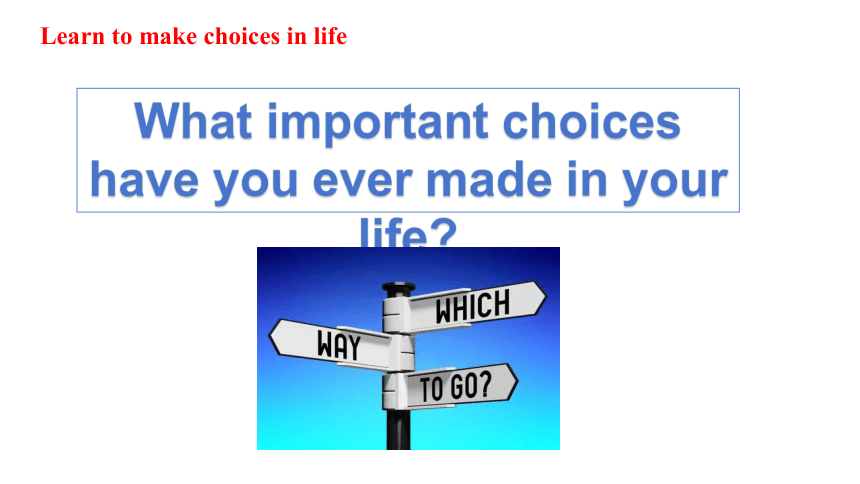 Learn to make choices in life

What important choices have you ever made in your life?

WHICH
WAY
TO GO?